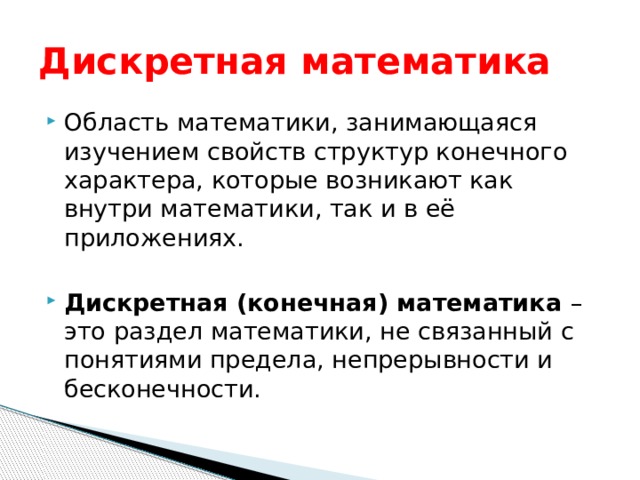 Дискретная математика

Область математики, занимающаяся изучением свойств структур конечного характера, которые возникают как внутри математики, так и в её приложениях.

Дискретная (конечная) математика – это раздел математики, не связанный с понятиями предела, непрерывности и бесконечности.